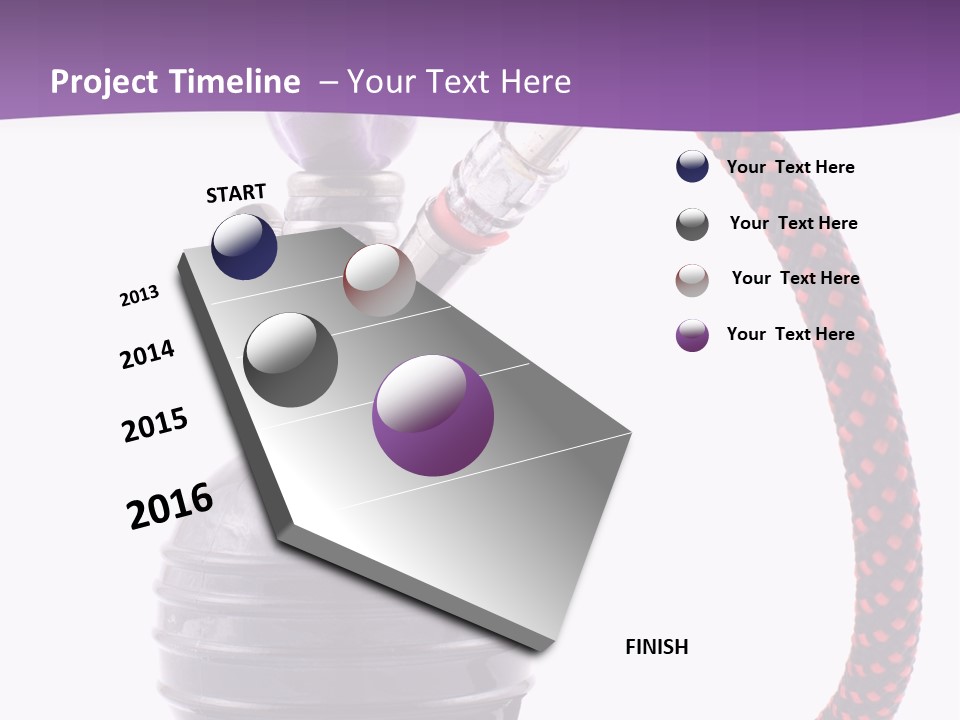 Project Timeline – Your Text Here

START

2013

2014

2015

2016

FINISH

Your Text Here

Your Text Here

Your Text Here

Your Text Here